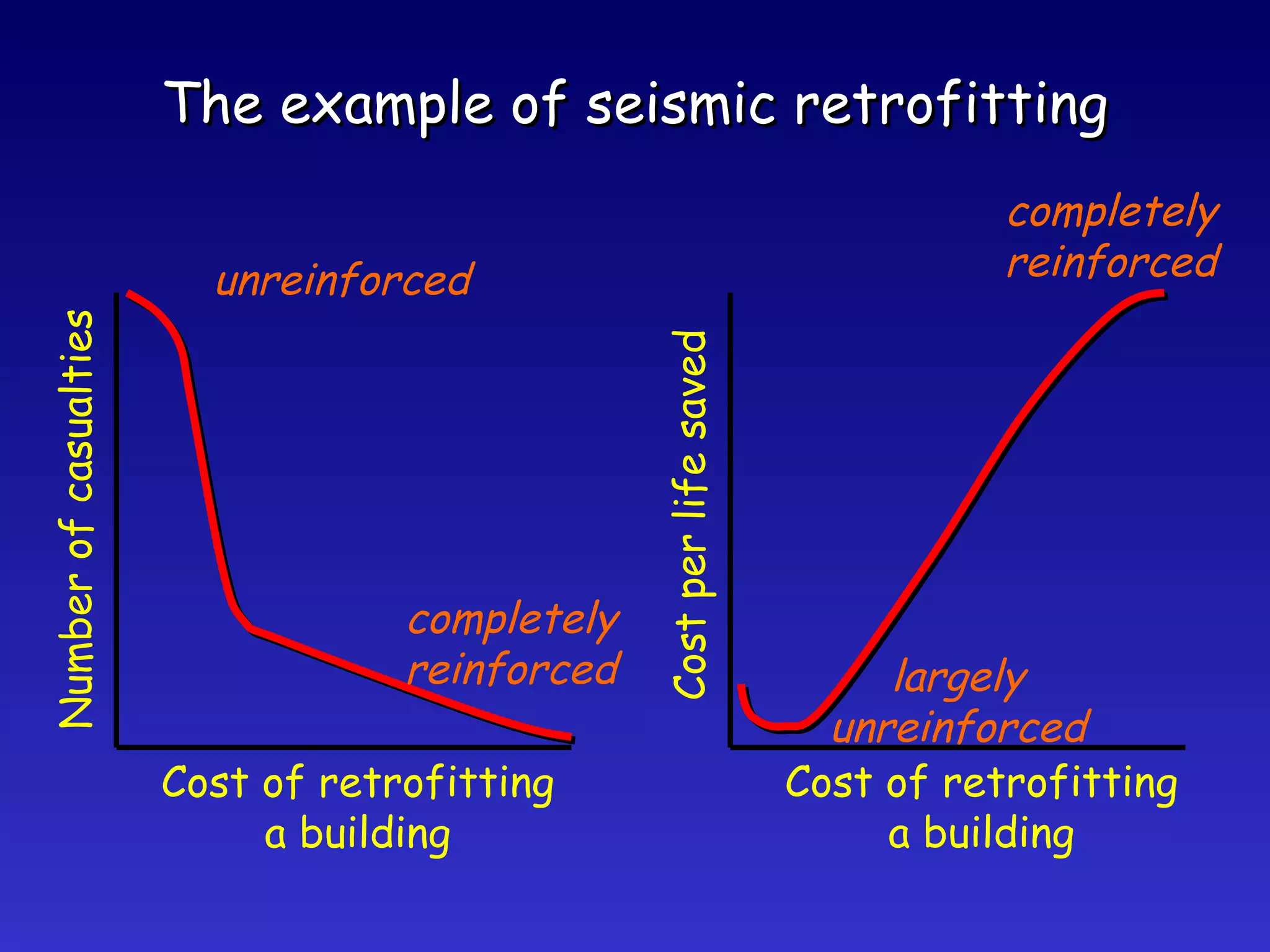 The example of seismic retrofitting

Number of casualties

unreinforced

completely reinforced

Cost of retrofitting a building

Cost per life saved

completely reinforced

largely unreinforced

Cost of retrofitting a building